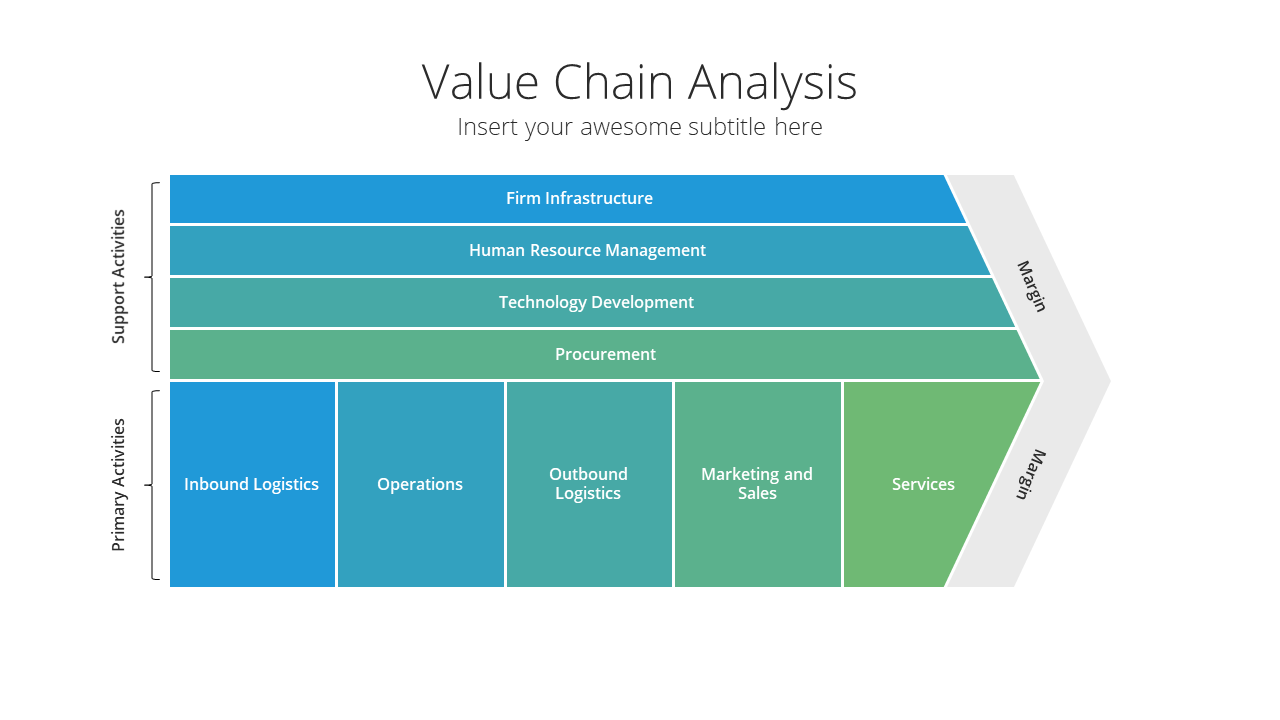 Value Chain Analysis

Insert your awesome subtitle here

Support Activities

Firm Infrastructure

Human Resource Management

Technology Development

Procurement

Margin

Primary Activities

Inbound Logistics

Operations

Outbound Logistics

Marketing and Sales

Services

Margin